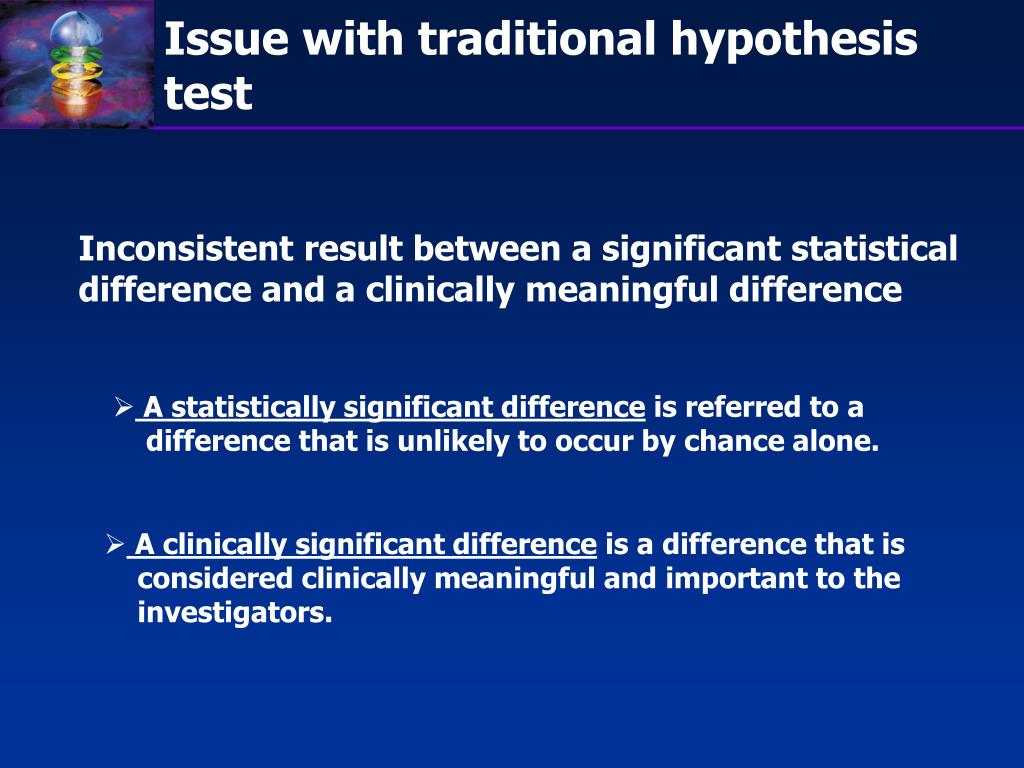 Issue with traditional hypothesis test

Inconsistent result between a significant statistical difference and a clinically meaningful difference

➢ A statistically significant difference is referred to a difference that is unlikely to occur by chance alone.

➢ A clinically significant difference is a difference that is considered clinically meaningful and important to the investigators.